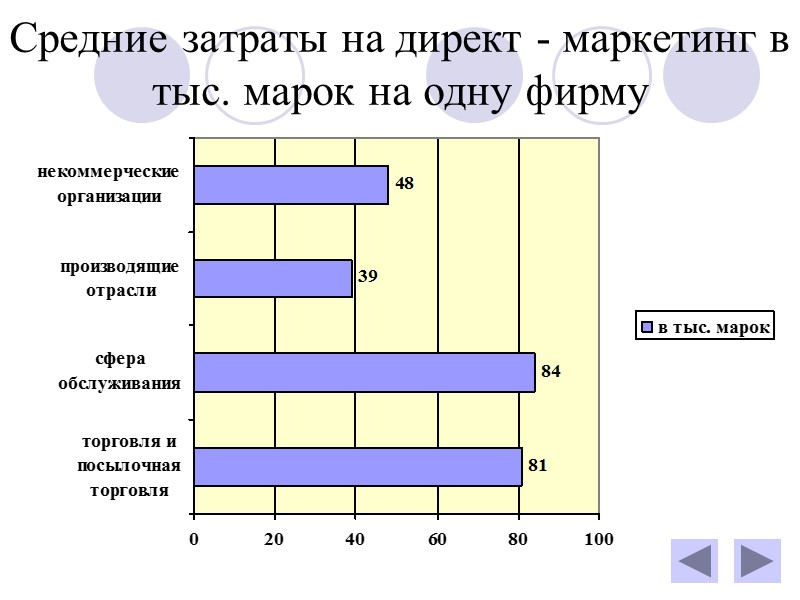 Средние затраты на директ - маркетинг в тыс. марок на одну фирму

некоммерческие организации 48

производящие отрасли 39

сфера обслуживания 84

торговля и посылочная торговля 81

в тыс. марок

0 20 40 60 80 100